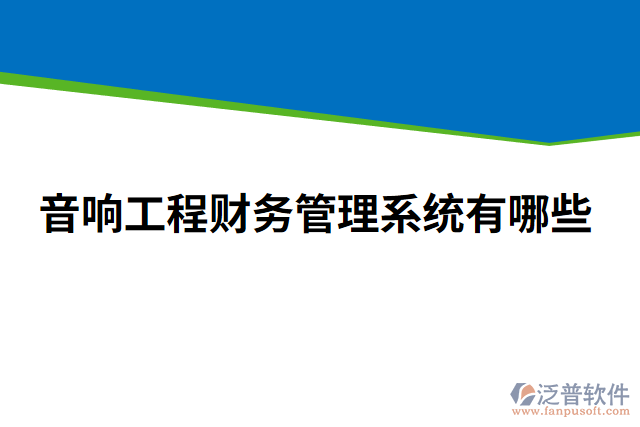 音响工程财务管理系统有哪些

泛普软件
www.fanpusoft.com